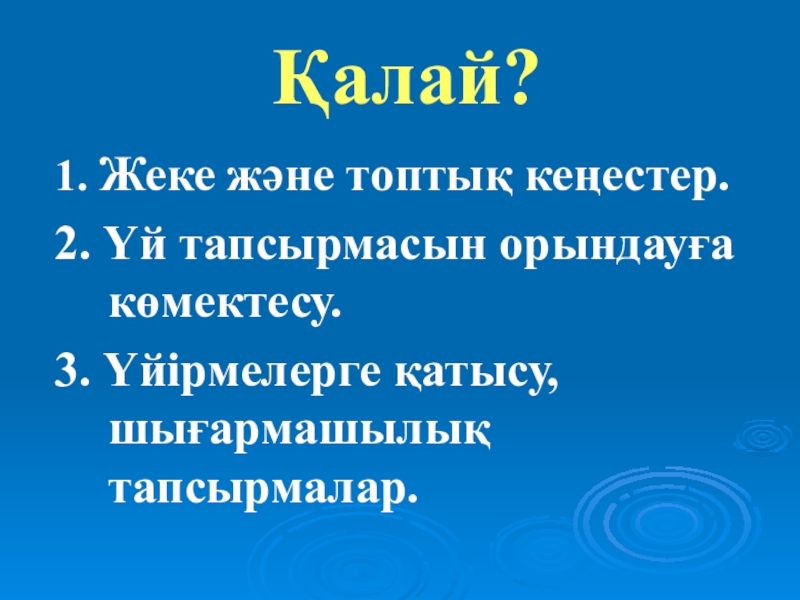 Қалай?

1. Жеке және топтық кеңестер.

2. Үй тапсырмасын орындауға көмектесу.

3. Үйірмелерге қатысу, шығармашылық тапсырмалар.